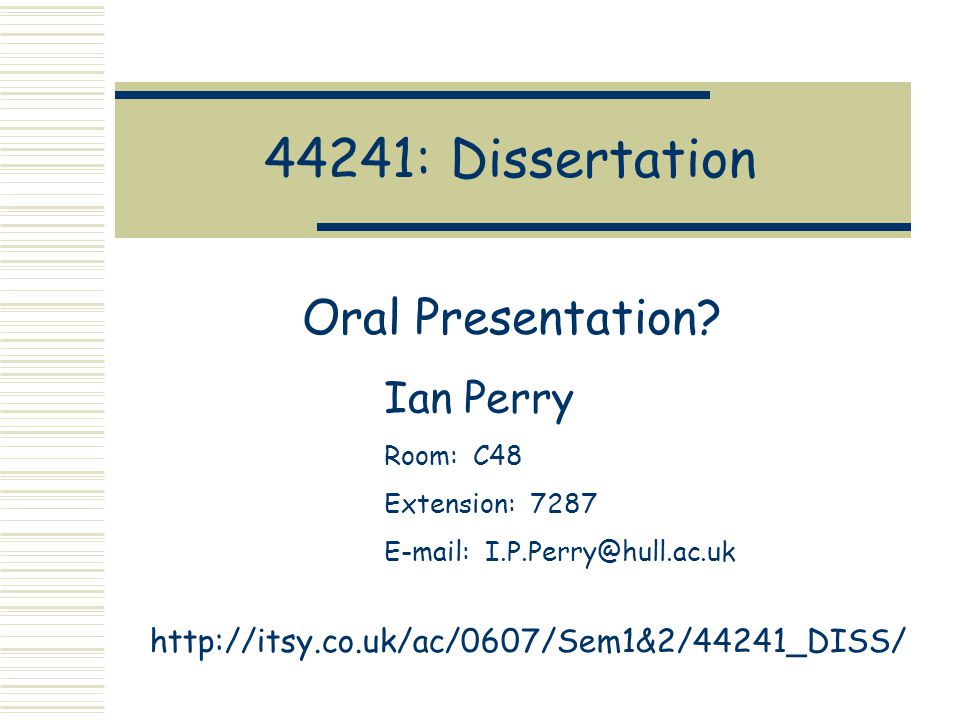 44241: Dissertation

Oral Presentation?

Ian Perry

Room: C48

Extension: 7287

E-mail: I.P.Perry@hull.ac.uk

http://itsy.co.uk/ac/0607/Sem1&2/44241_DISS/